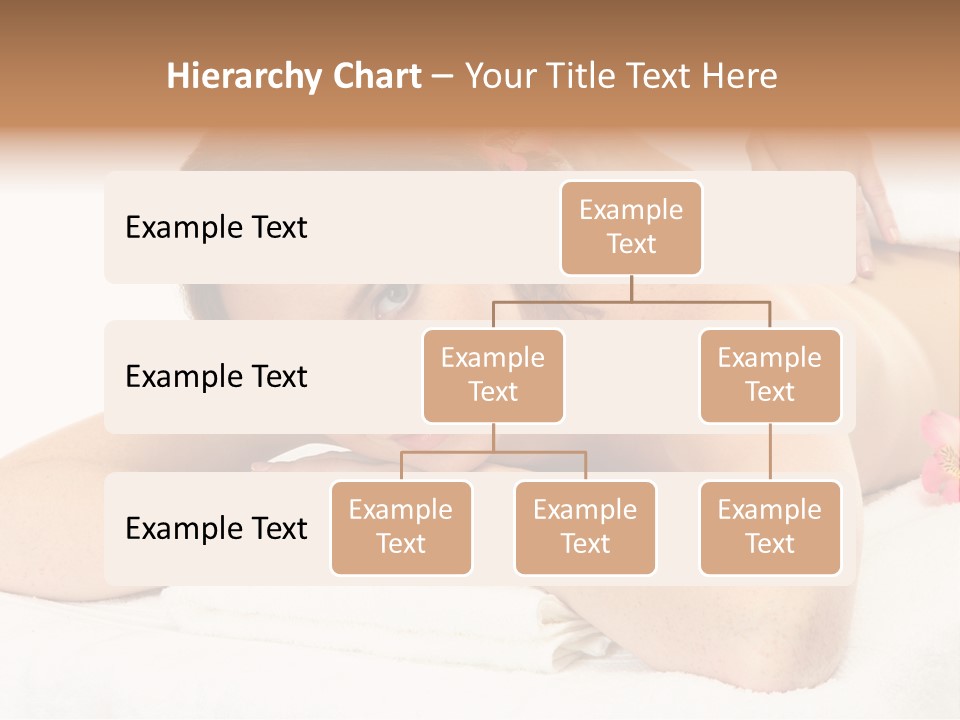 Hierarchy Chart – Your Title Text Here

Example Text

Example Text

Example Text

Example Text

Example Text

Example Text

Example Text

Example Text

Example Text